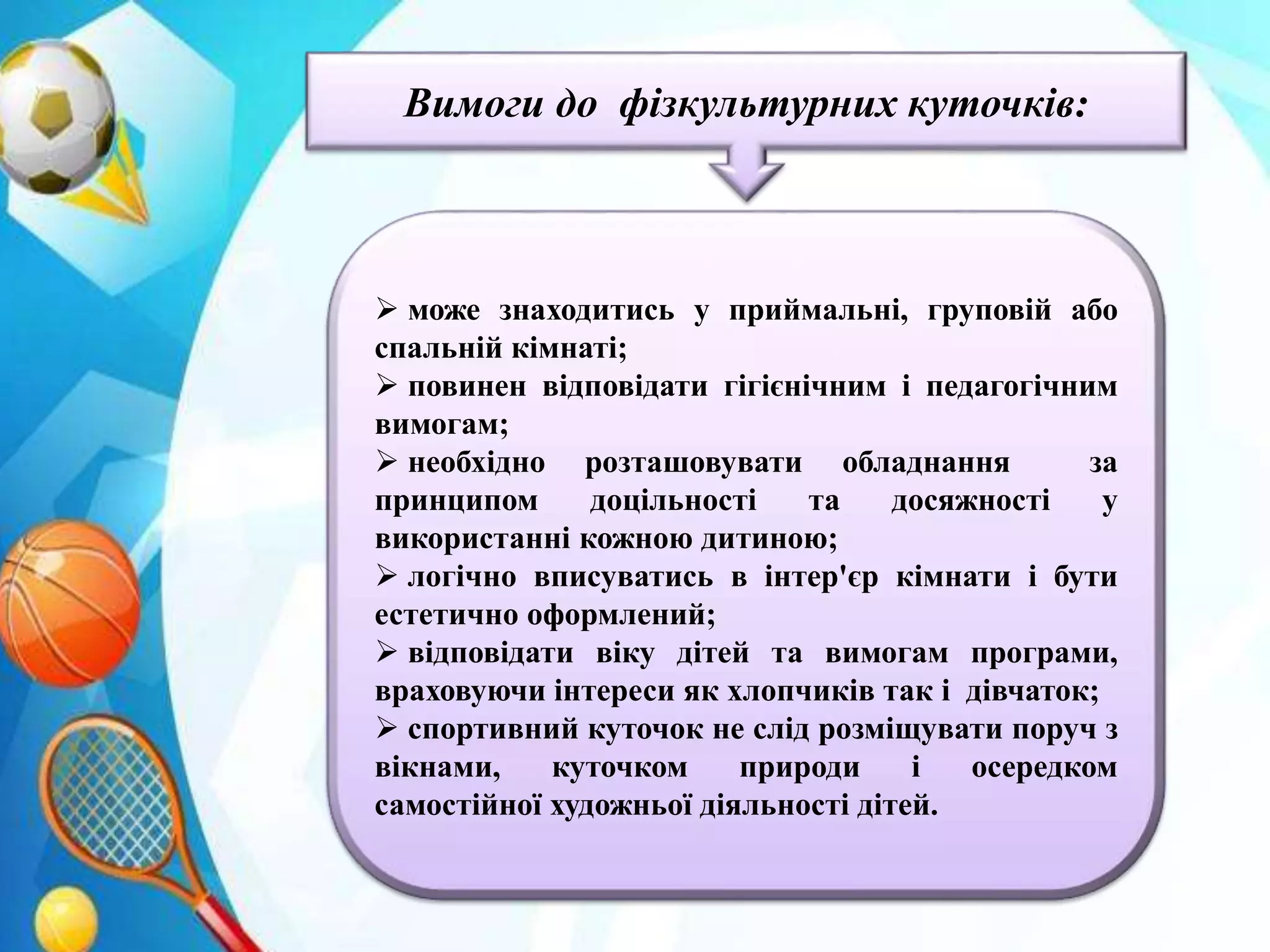 Вимоги до фізкультурних куточків:

➢ може знаходитись у приймальні, груповій або спальній кімнаті;
➢ повинен відповідати гігієнічним і педагогічним вимогам;
➢ необхідно розташовувати обладнання за принципом доцільності та досяжності у використанні кожною дитиною;
➢ логічно вписуватись в інтер'єр кімнати і бути естетично оформлений;
➢ відповідати віку дітей та вимогам програми, враховуючи інтереси як хлопчиків так і дівчаток;
➢ спортивний куточок не слід розміщувати поруч з вікнами, куточком природи і осередком самостійної художньої діяльності дітей.